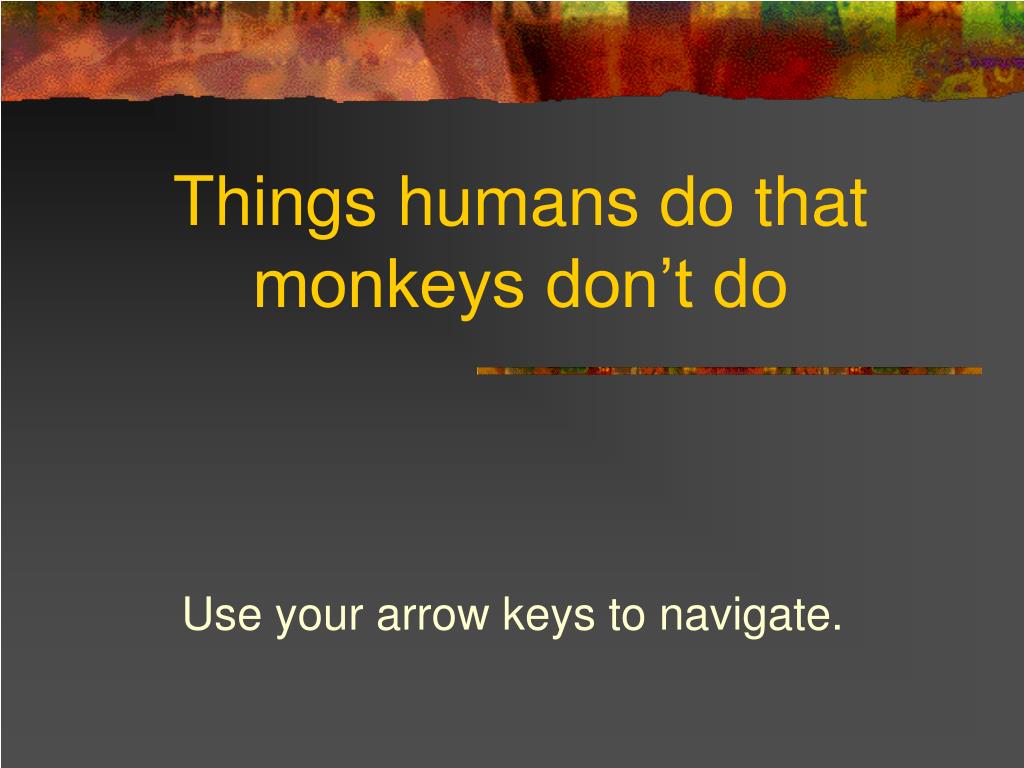 Things humans do that monkeys don’t do

Use your arrow keys to navigate.